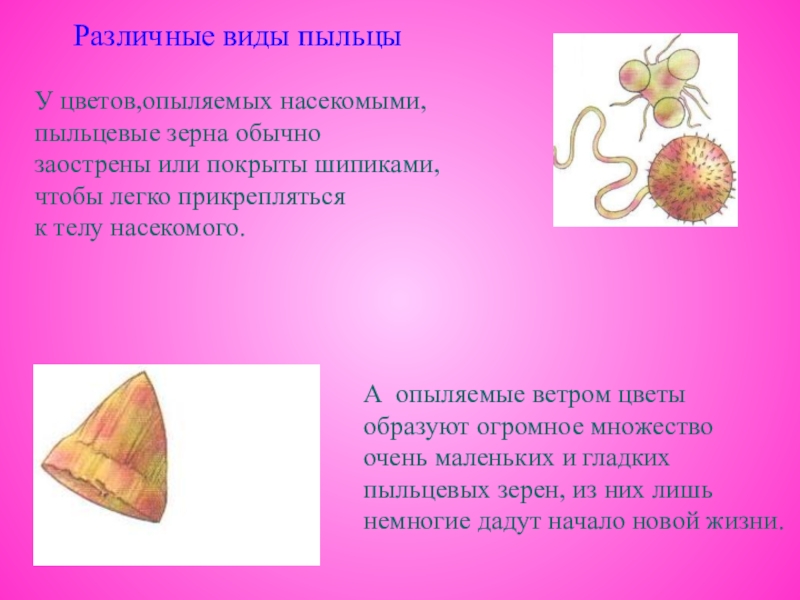 Различные виды пыльцы

У цветов,опыляемых насекомыми, пыльцевые зерна обычно заострены или покрыты шипиками, чтобы легко прикрепляться к телу насекомого.

А опыляемые ветром цветы образуют огромное множество очень маленьких и гладких пыльцевых зерен, из них лишь немногие дадут начало новой жизни.